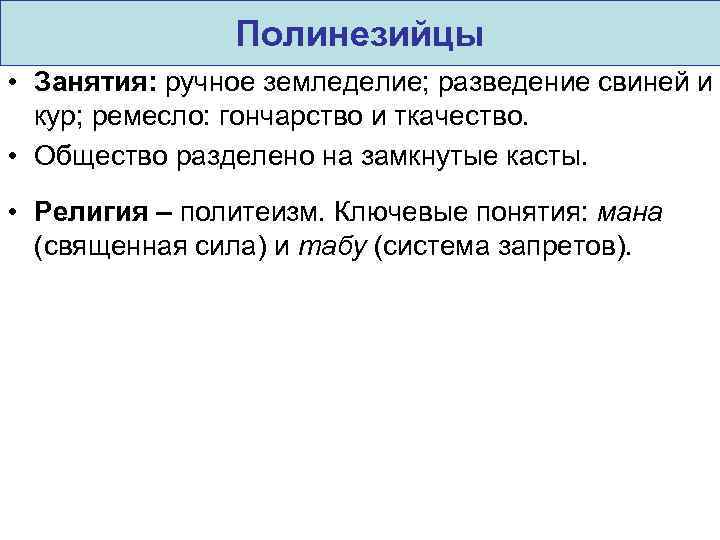 Полинезийцы

• Занятия: ручное земледелие; разведение свиней и кур; ремесло: гончарство и ткачество.

• Общество разделено на замкнутые касты.

• Религия – политеизм. Ключевые понятия: мана (священная сила) и табу (система запретов).